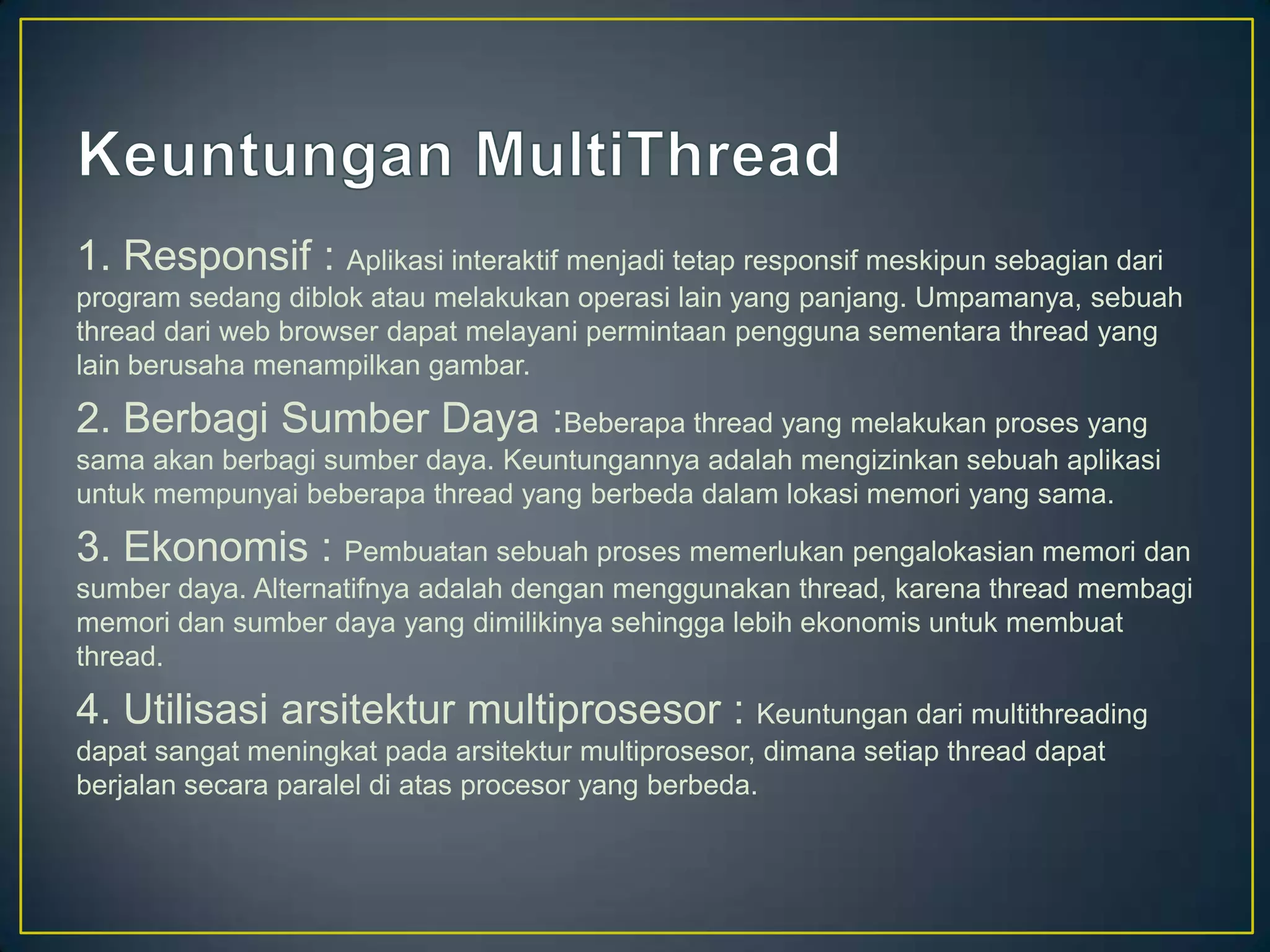 Keuntungan MultiThread

1. Responsif : Aplikasi interaktif menjadi tetap responsif meskipun sebagian dari program sedang diblok atau melakukan operasi lain yang panjang. Umpamanya, sebuah thread dari web browser dapat melayani permintaan pengguna sementara thread yang lain berusaha menampilkan gambar.

2. Berbagi Sumber Daya :Beberapa thread yang melakukan proses yang sama akan berbagi sumber daya. Keuntungannya adalah mengizinkan sebuah aplikasi untuk mempunyai beberapa thread yang berbeda dalam lokasi memori yang sama.

3. Ekonomis : Pembuatan sebuah proses memerlukan pengalokasian memori dan sumber daya. Alternatifnya adalah dengan menggunakan thread, karena thread membagi memori dan sumber daya yang dimilikinya sehingga lebih ekonomis untuk membuat thread.

4. Utilisasi arsitektur multiprosesor : Keuntungan dari multithreading dapat sangat meningkat pada arsitektur multiprosesor, dimana setiap thread dapat berjalan secara paralel di atas procesor yang berbeda.